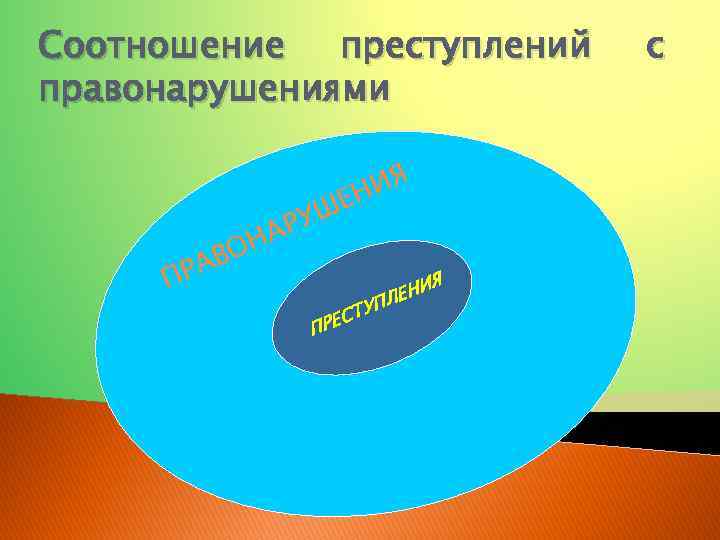 Соотношение преступлений с правонарушениями

ПРАВОНАРУШЕНИЯ

ПРЕСТУПЛЕНИЯ